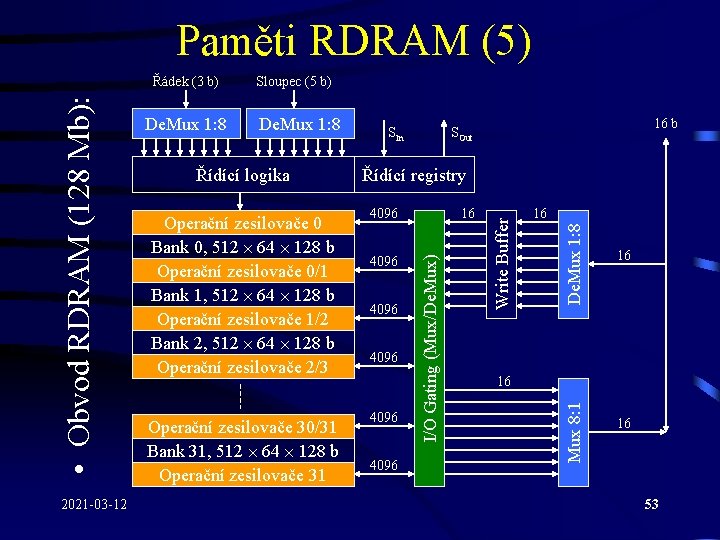 Paměti RDRAM (5)

• Obvod RDRAM (128 Mb):

Řádek (3 b)
Sloupec (5 b)
DeMux 1:8
DeMux 1:8
$S_{In}$
$S_{Out}$
16 b
Řídící logika
Řídící registry
Operační zesilovače 0
Bank 0, 512 × 64 × 128 b
Operační zesilovače 0/1
Bank 1, 512 × 64 × 128 b
Operační zesilovače 1/2
Bank 2, 512 × 64 × 128 b
Operační zesilovače 2/3
Operační zesilovače 30/31
Bank 31, 512 × 64 × 128 b
Operační zesilovače 31
4096
4096
4096
4096
4096
4096
I/O Gating (Mux/DeMux)
16
Write Buffer
16
DeMux 1:8
16
16
Mux 8:1
16

2021-03-12
53